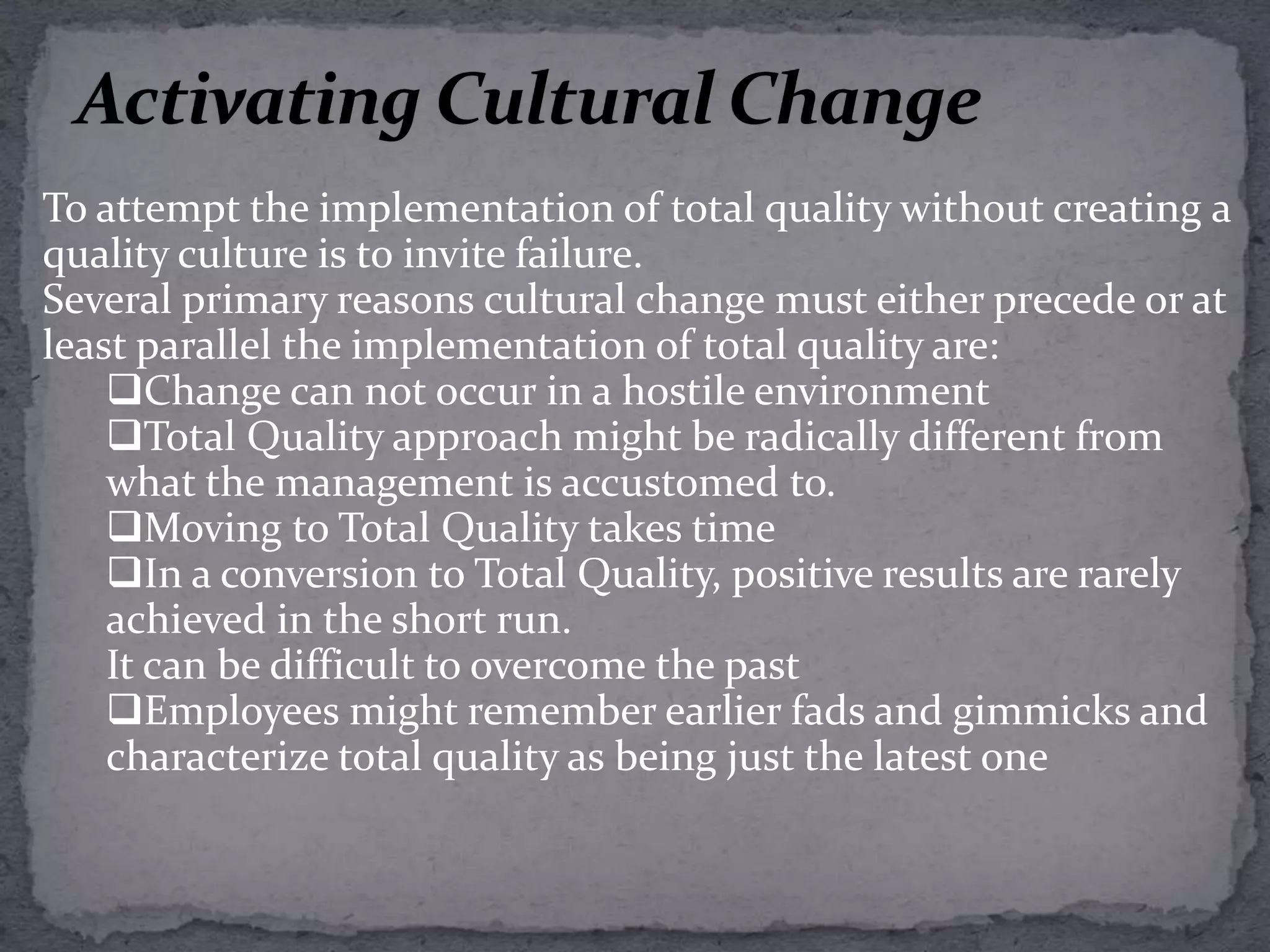 Activating Cultural Change

To attempt the implementation of total quality without creating a quality culture is to invite failure.
Several primary reasons cultural change must either precede or at least parallel the implementation of total quality are:

❑Change can not occur in a hostile environment
❑Total Quality approach might be radically different from what the management is accustomed to.
❑Moving to Total Quality takes time
❑In a conversion to Total Quality, positive results are rarely achieved in the short run.
It can be difficult to overcome the past
❑Employees might remember earlier fads and gimmicks and characterize total quality as being just the latest one